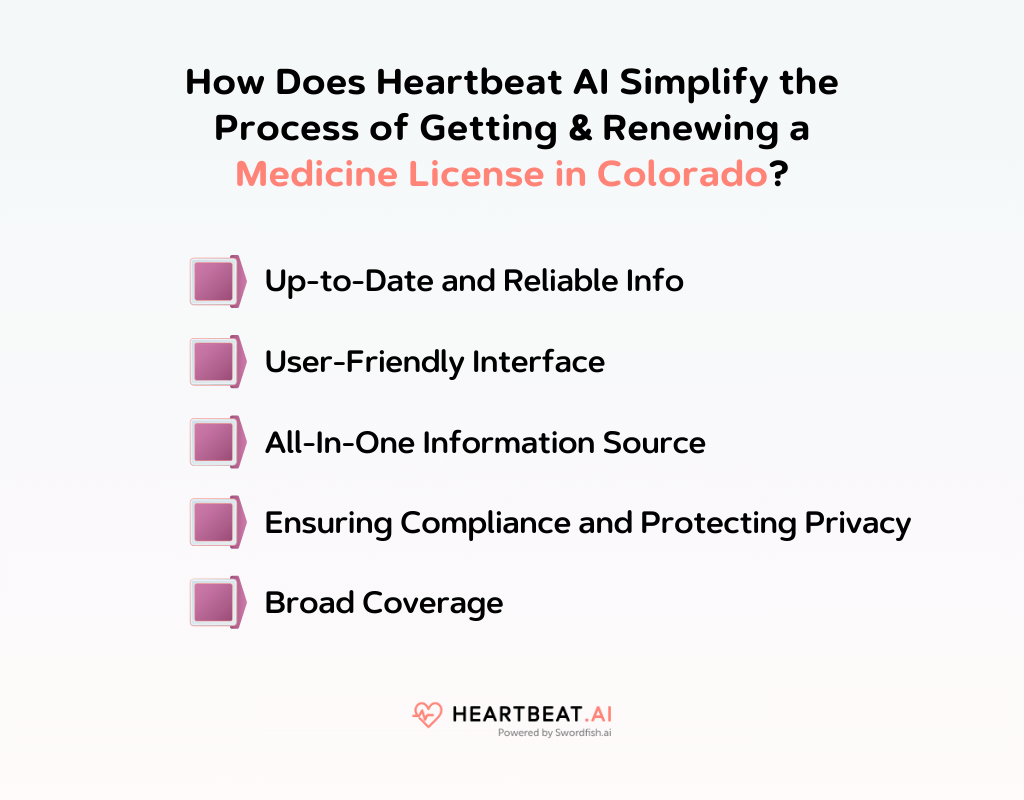 How Does Heartbeat AI Simplify the Process of Getting & Renewing a Medicine License in Colorado?

Up-to-Date and Reliable Info

User-Friendly Interface

All-In-One Information Source

Ensuring Compliance and Protecting Privacy

Broad Coverage

HEARTBEAT.AI
Powered by Swordfish.ai